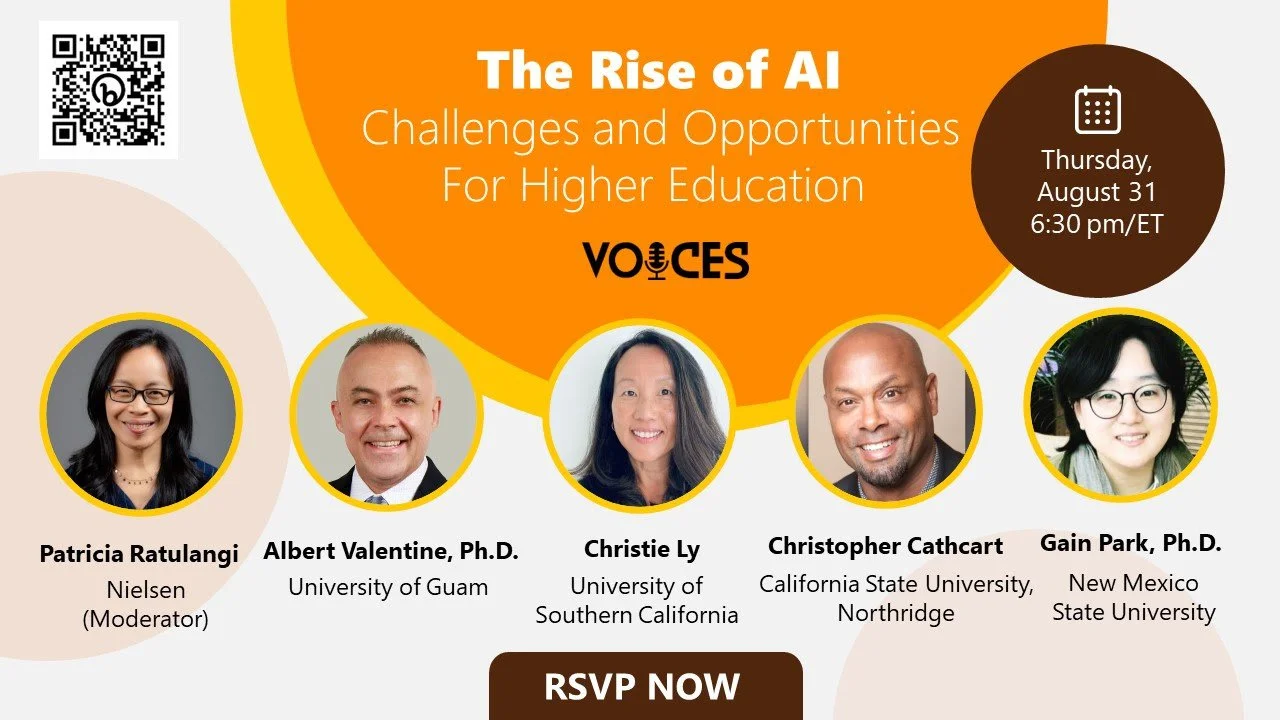 The Rise of AI
Challenges and Opportunities For Higher Education

VOICES

Thursday, August 31 6:30 pm/ET

Patricia Ratulangi
Nielsen (Moderator)

Albert Valentine, Ph.D.
University of Guam

Christie Ly
University of Southern California

Christopher Cathcart
California State University, Northridge

Gain Park, Ph.D.
New Mexico State University

RSVP NOW